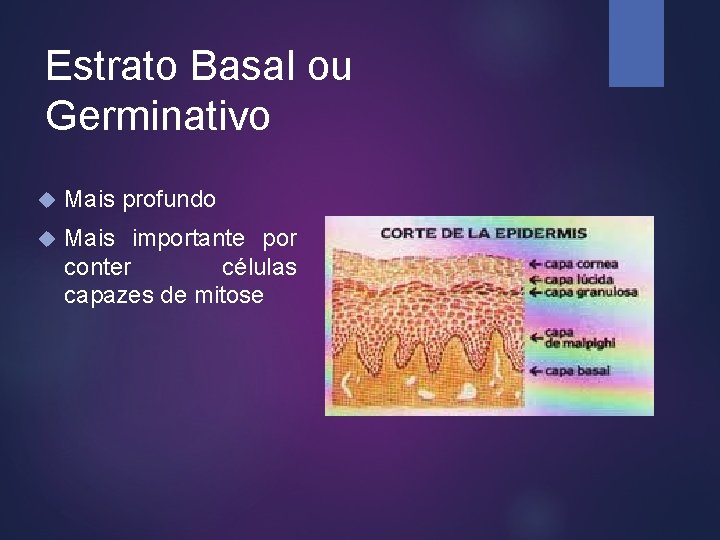 Estrato Basal ou Germinativo

Mais profundo

Mais importante por conter células capazes de mitose

CORTE DE LA EPIDERMIS

capa cornea
capa lúcida
capa granulosa
capa de malpighi
capa basal